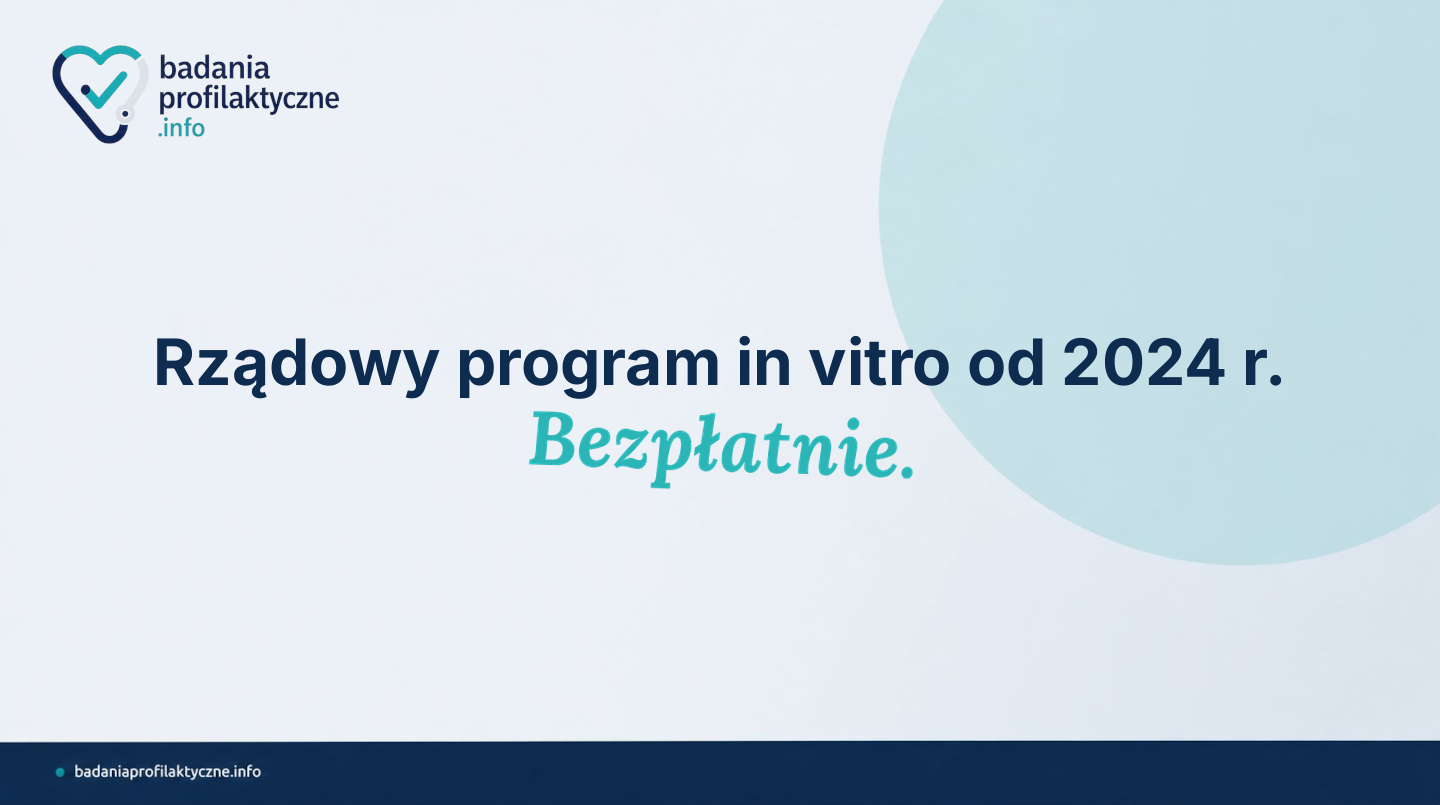 badania
profilaktyczne
.info

Rządowy program in vitro od 2024 r.
Bezpłatnie.

badaniaprofilaktyczne.info